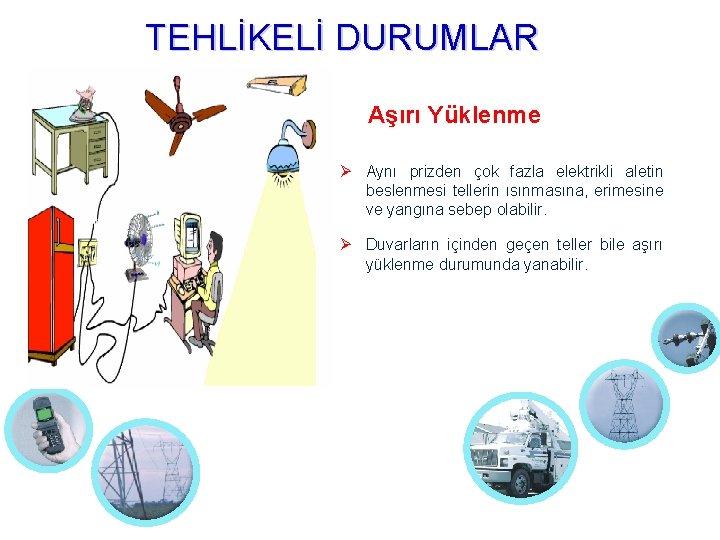 TEHLİKELİ DURUMLAR

Aşırı Yüklenme

➢ Aynı prizden çok fazla elektrikli aletin beslenmesi tellerin ısınmasına, erimesine ve yangına sebep olabilir.

➢ Duvarların içinden geçen teller bile aşırı yüklenme durumunda yanabilir.